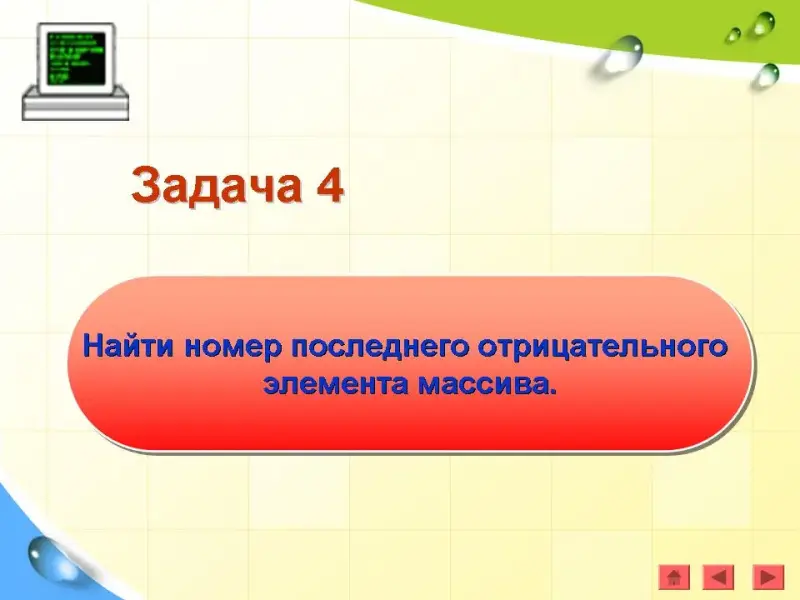 Задача 4

Найти номер последнего отрицательного элемента массива.